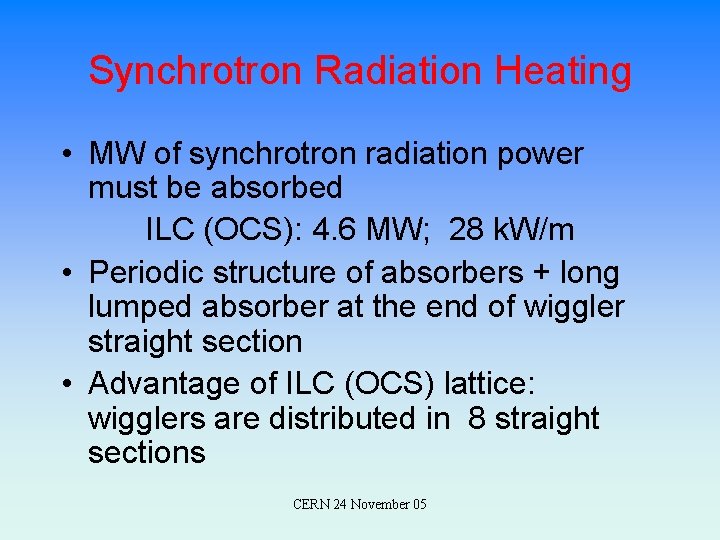 Synchrotron Radiation Heating

• MW of synchrotron radiation power must be absorbed

ILC (OCS): 4.6 MW; 28 kW/m

• Periodic structure of absorbers + long lumped absorber at the end of wiggler straight section

• Advantage of ILC (OCS) lattice: wigglers are distributed in 8 straight sections

CERN 24 November 05